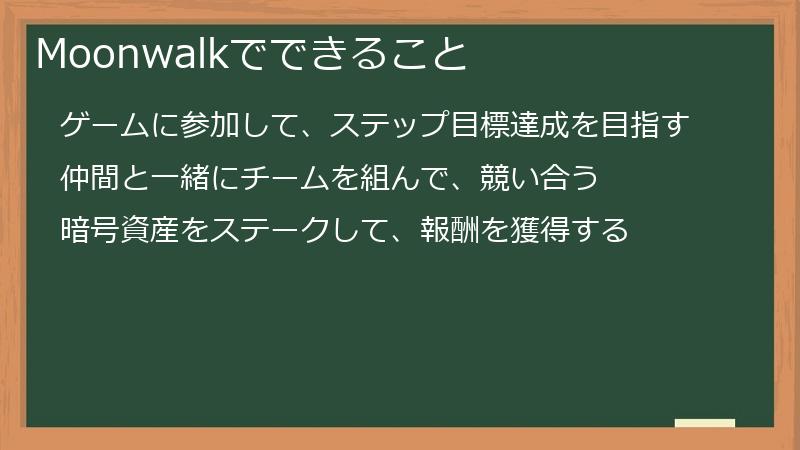 Moonwalkでできること

ゲームに参加して、ステップ目標達成を目指す

仲間と一緒にチームを組んで、競い合う

暗号資産をステークして、報酬を獲得する